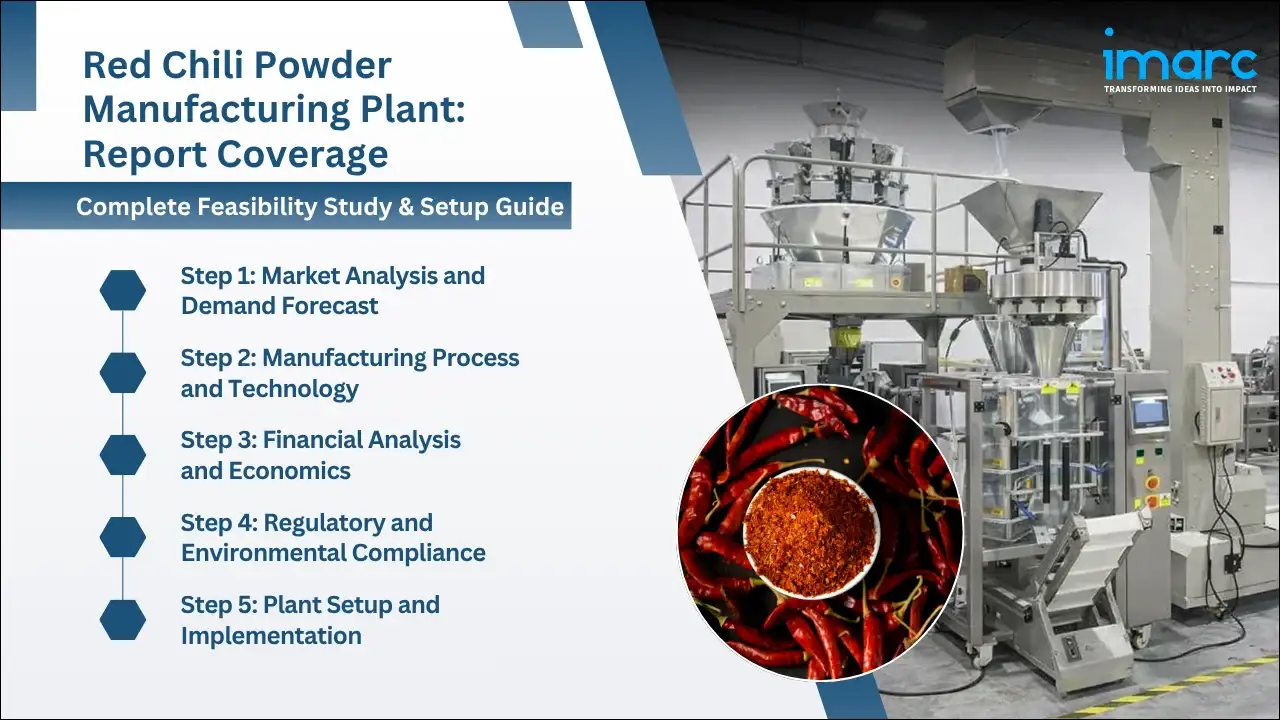 Red Chili Powder Manufacturing Plant: Report Coverage

Complete Feasibility Study & Setup Guide

Step 1: Market Analysis and Demand Forecast

Step 2: Manufacturing Process and Technology

Step 3: Financial Analysis and Economics

Step 4: Regulatory and Environmental Compliance

Step 5: Plant Setup and Implementation

imarc
TRANSFORMING IDEAS INTO IMPACT